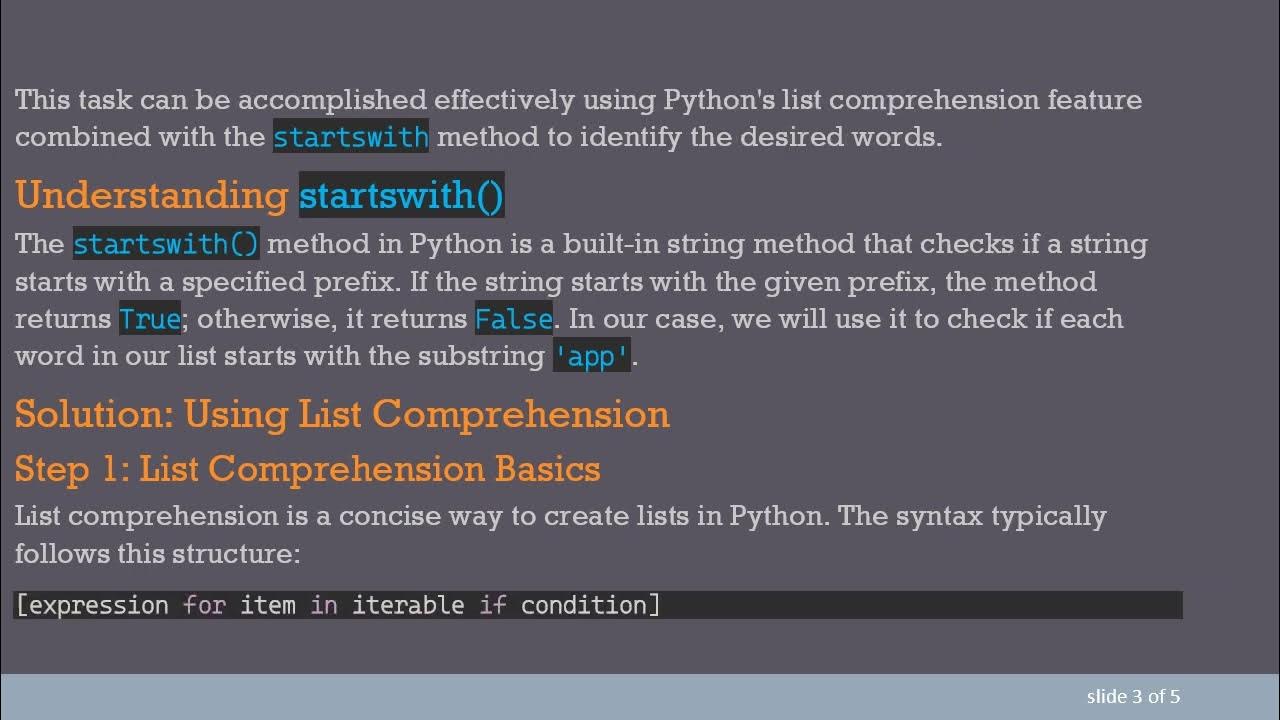 This task can be accomplished effectively using Python's list comprehension feature combined with the startswith method to identify the desired words.

Understanding startswith()

The startswith() method in Python is a built-in string method that checks if a string starts with a specified prefix. If the string starts with the given prefix, the method returns True; otherwise, it returns False. In our case, we will use it to check if each word in our list starts with the substring 'app'.

Solution: Using List Comprehension

Step 1: List Comprehension Basics

List comprehension is a concise way to create lists in Python. The syntax typically follows this structure:

[expression for item in iterable if condition]

slide 3 of 5